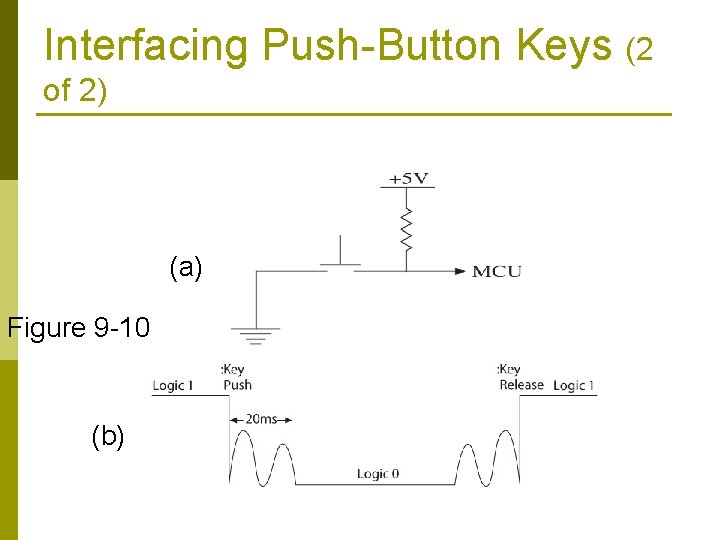 Interfacing Push-Button Keys (2 of 2)

+5V

(a)

MCU

Figure 9-10

Logic 1

:Key Push

:Key Release

Logic 1

20ms

(b)

Logic 0